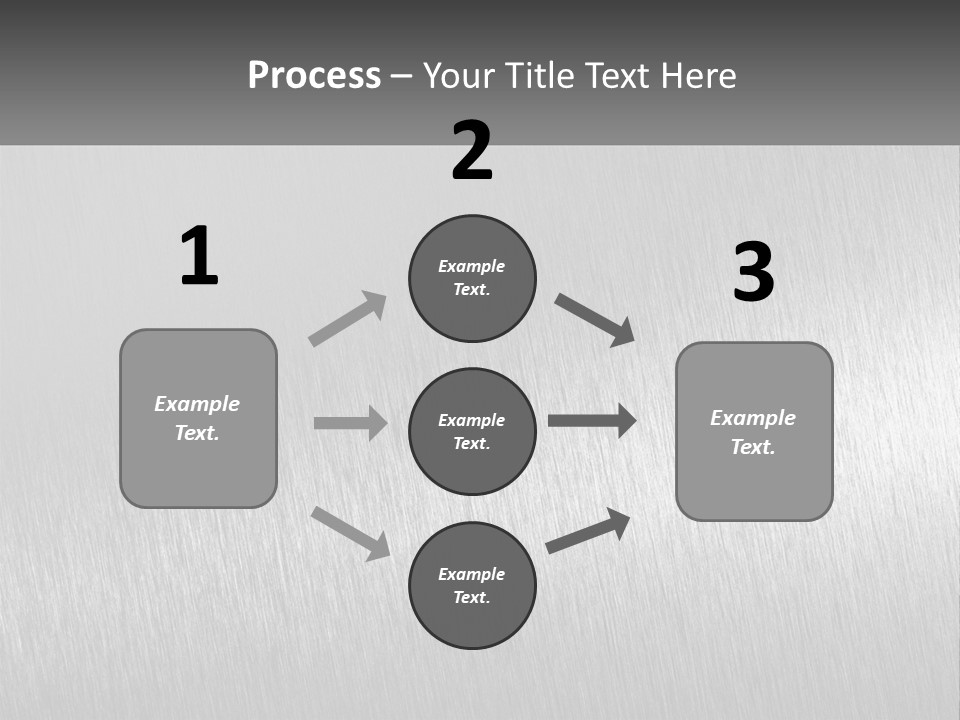 Process – Your Title Text Here

1

Example Text.

2

Example Text.

Example Text.

Example Text.

3

Example Text.